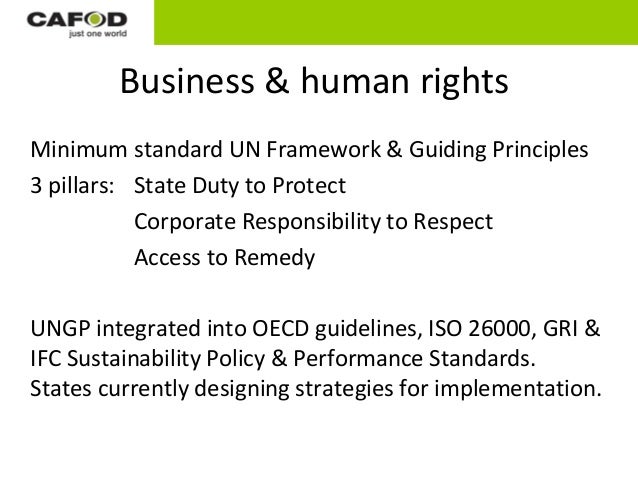 CAFOD
just one world

Business & human rights

Minimum standard UN Framework & Guiding Principles
3 pillars: State Duty to Protect
Corporate Responsibility to Respect
Access to Remedy

UNGP integrated into OECD guidelines, ISO 26000, GRI & IFC Sustainability Policy & Performance Standards.
States currently designing strategies for implementation.